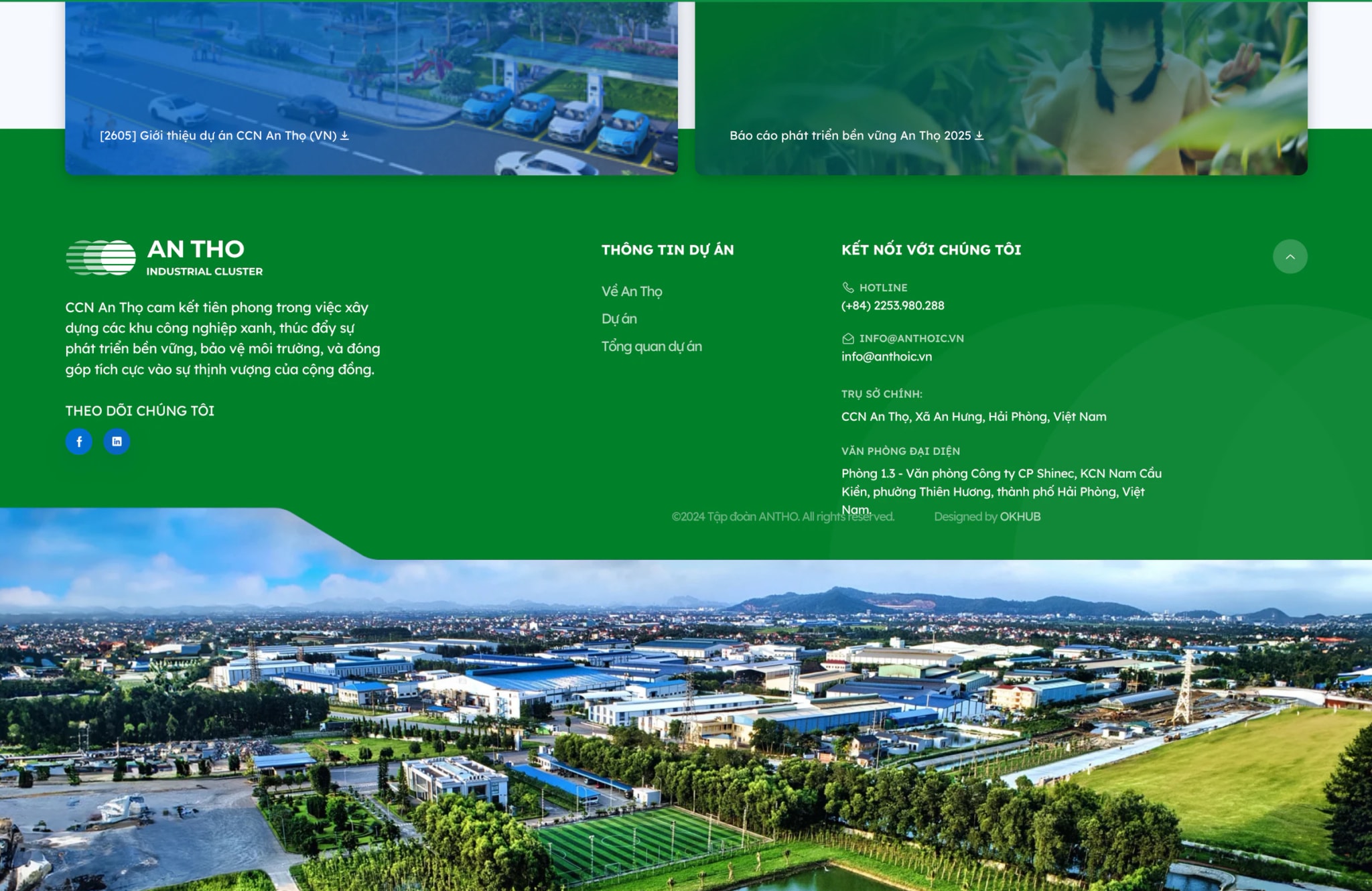 [2605] Giới thiệu dự án CCN An Thọ (VN)

Báo cáo phát triển bền vững An Thọ 2025

AN THO
INDUSTRIAL CLUSTER

CCN An Thọ cam kết tiên phong trong việc xây dựng các khu công nghiệp xanh, thúc đẩy sự phát triển bền vững, bảo vệ môi trường, và đóng góp tích cực vào sự thịnh vượng của cộng đồng.

THEO DÕI CHÚNG TÔI

THÔNG TIN DỰ ÁN

Về An Thọ

Dự án

Tổng quan dự án

KẾT NỐI VỚI CHÚNG TÔI

HOTLINE
(+84) 2253.980.288

INFO@ANTHOIC.VN
info@anthoic.vn

TRỤ SỞ CHÍNH:
CCN An Thọ, Xã An Hưng, Hải Phòng, Việt Nam

VĂN PHÒNG ĐẠI DIỆN
Phòng 1.3 - Văn phòng Công ty CP Shinec, KCN Nam Cầu Kiền, phường Thiên Hương, thành phố Hải Phòng, Việt Nam.

©2024 Tập đoàn ANTHO. All rights reserved.

Designed by OKHUB